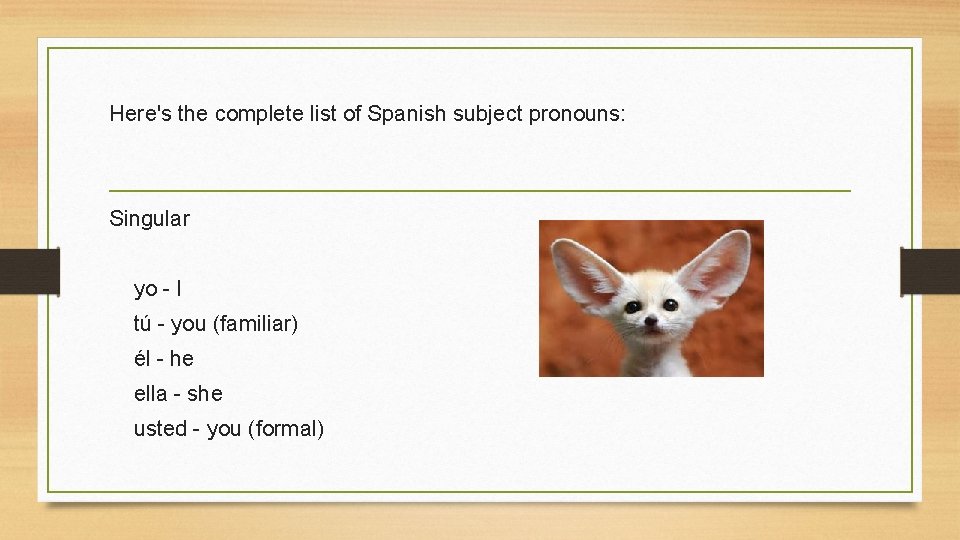 Here's the complete list of Spanish subject pronouns:

Singular

yo - I
tú - you (familiar)
él - he
ella - she
usted - you (formal)